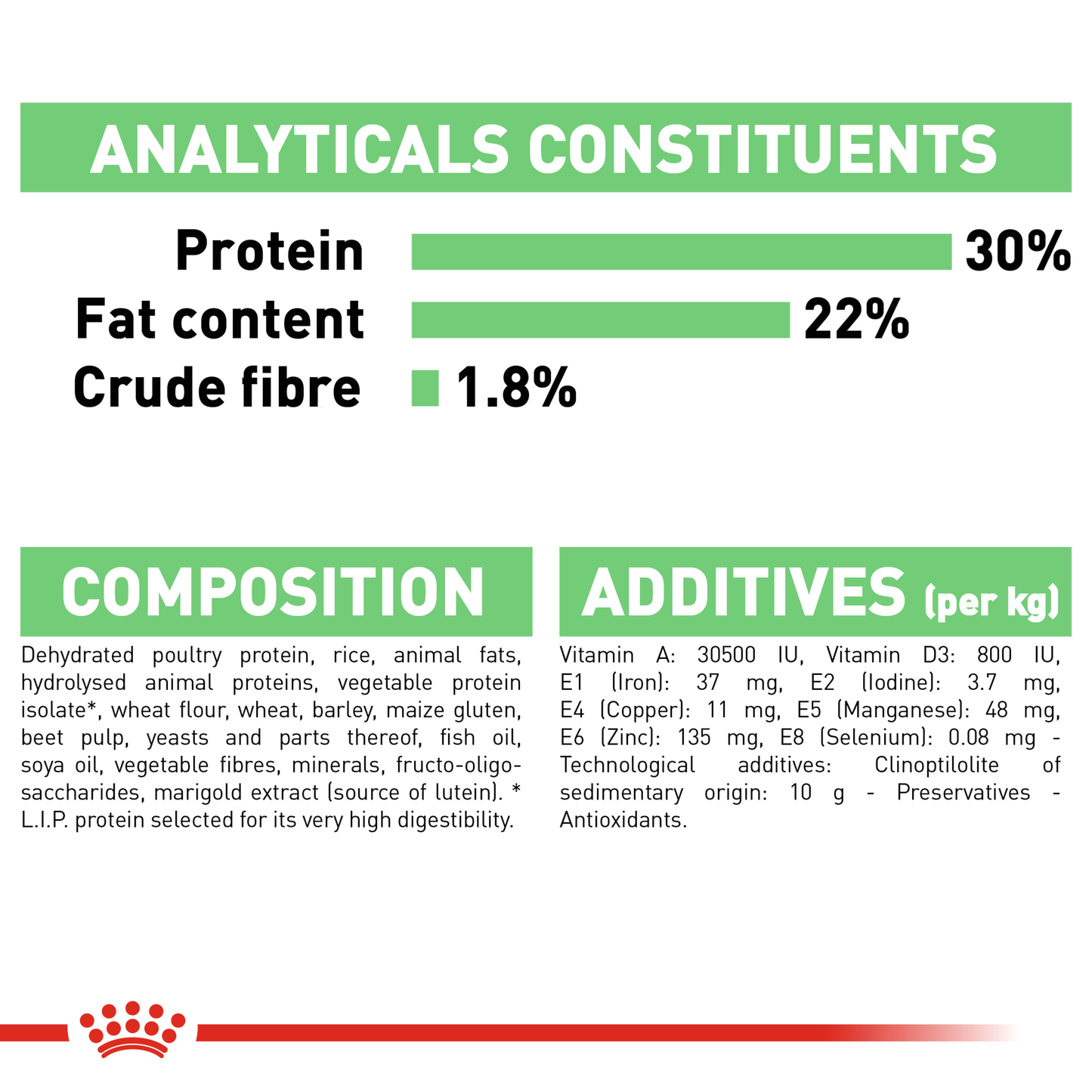 ANALYTICALS CONSTITUENTS

Protein 30%
Fat content 22%
Crude fibre 1.8%

COMPOSITION

Dehydrated poultry protein, rice, animal fats, hydrolysed animal proteins, vegetable protein isolate*, wheat flour, wheat, barley, maize gluten, beet pulp, yeasts and parts thereof, fish oil, soya oil, vegetable fibres, minerals, fructo-oligo-saccharides, marigold extract (source of lutein). * L.I.P. protein selected for its very high digestibility.

ADDITIVES (per kg)

Vitamin A: 30500 IU, Vitamin D3: 800 IU, E1 (Iron): 37 mg, E2 (Iodine): 3.7 mg, E4 (Copper): 11 mg, E5 (Manganese): 48 mg, E6 (Zinc): 135 mg, E8 (Selenium): 0.08 mg - Technological additives: Clinoptilolite of sedimentary origin: 10 g - Preservatives - Antioxidants.